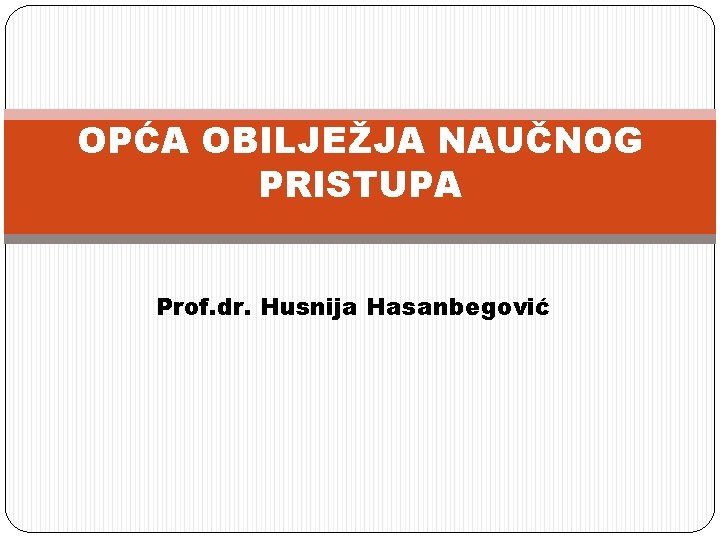 OPĆA OBILJEŽJA NAUČNOG PRISTUPA

Prof.dr. Husnija Hasanbegović